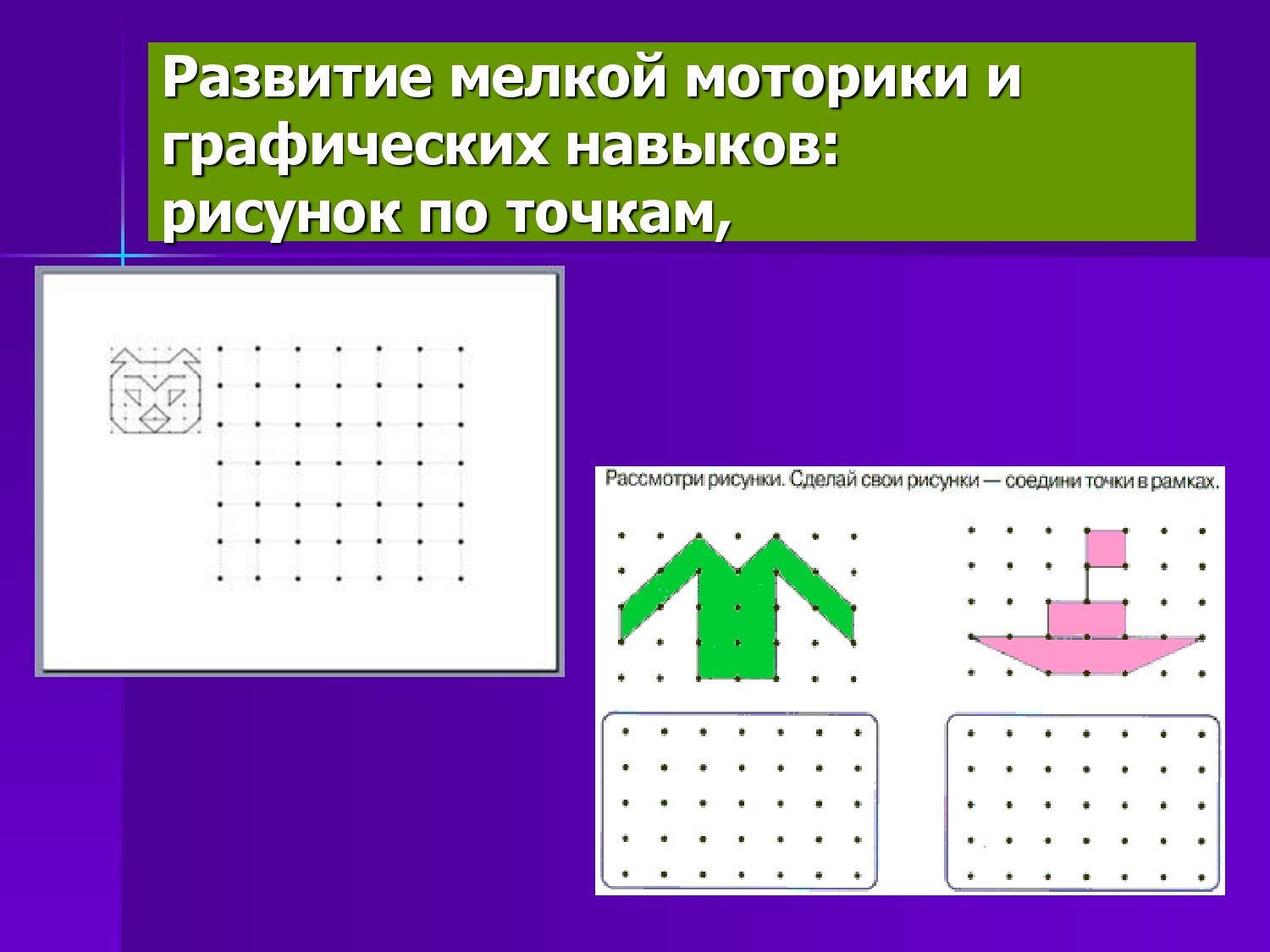 Развитие мелкой моторики и графических навыков:
рисунок по точкам,

Рассмотри рисунки. Сделай свои рисунки — соедини точки в рамках.